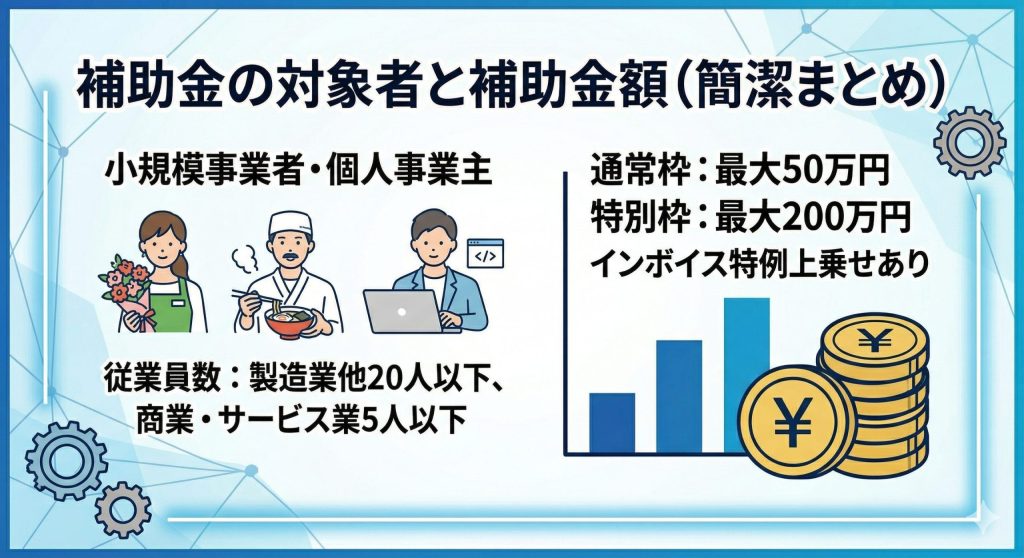 補助金の対象者と補助金額（簡潔まとめ）

小規模事業者・個人事業主

</>

従業員数：製造業他20人以下、商業・サービス業5人以下

通常枠：最大50万円
特別枠：最大200万円
インボイス特例上乗せあり

¥

¥